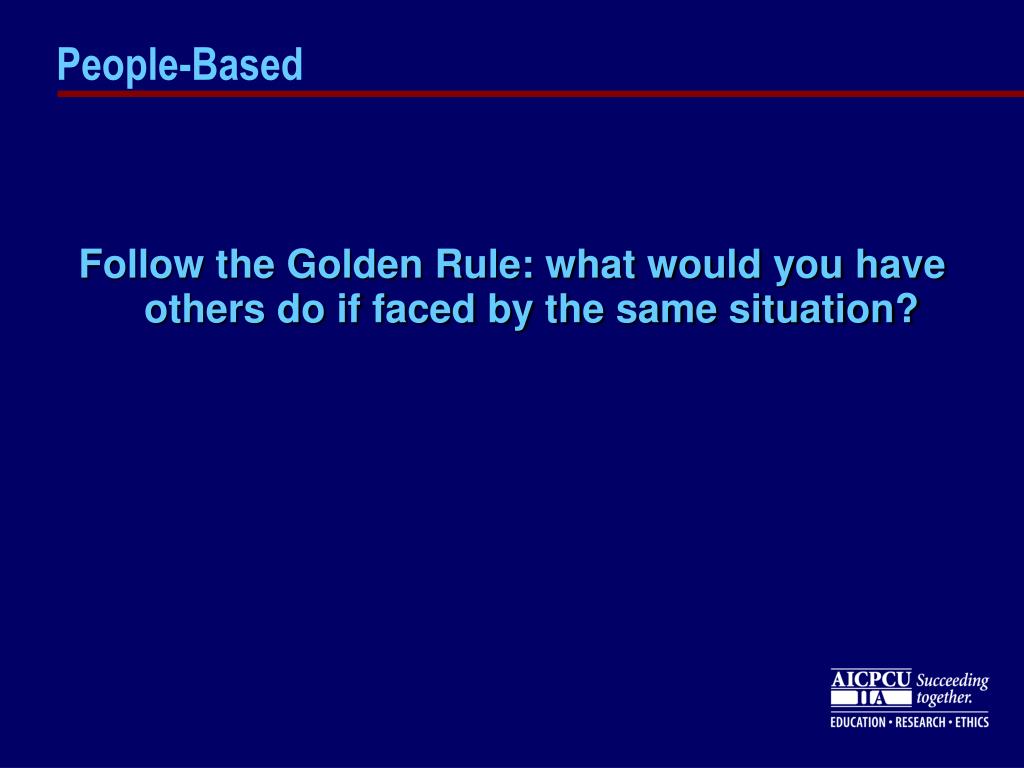 People-Based

Follow the Golden Rule: what would you have others do if faced by the same situation?

AICPCU IIA Succeeding together.
EDUCATION • RESEARCH • ETHICS